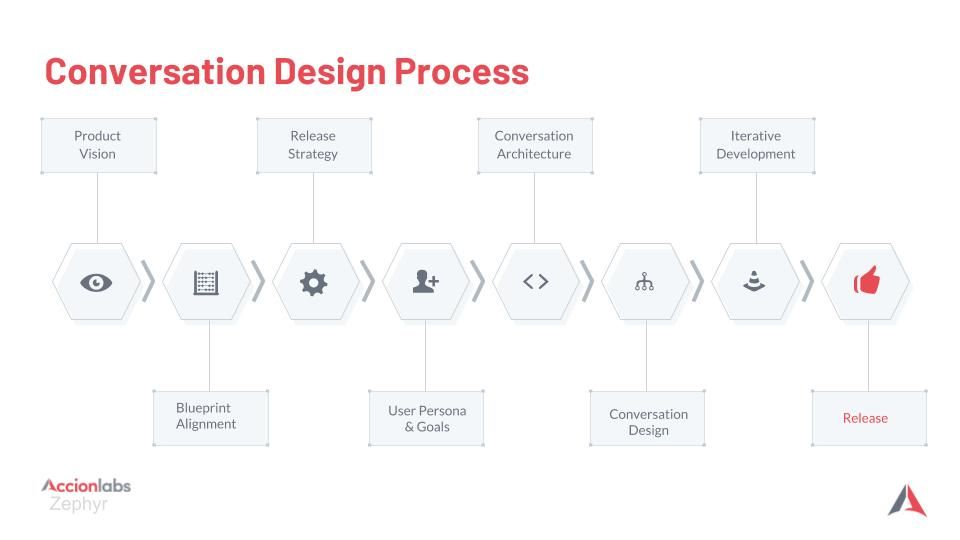 Conversation Design Process

Product Vision

Release Strategy

Conversation Architecture

Iterative Development

Blueprint Alignment

User Persona & Goals

Conversation Design

Release

Accionlabs
Zephyr